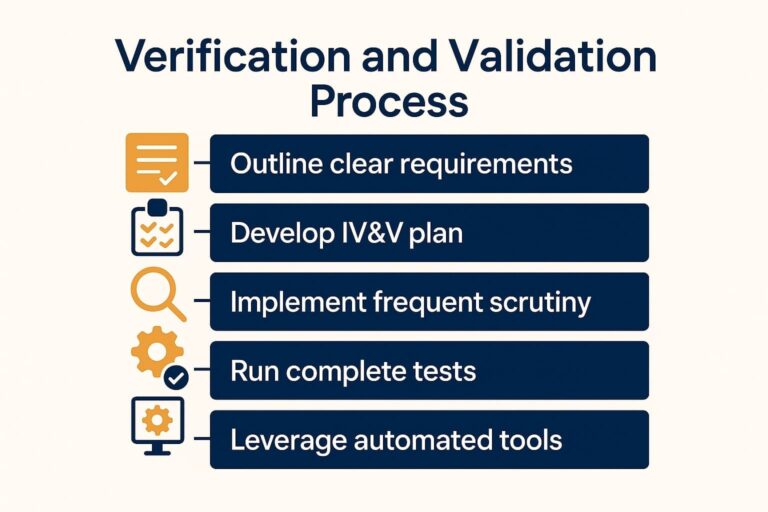 Verification and Validation Process

Outline clear requirements

Develop IV&V plan

Implement frequent scrutiny

Run complete tests

Leverage automated tools